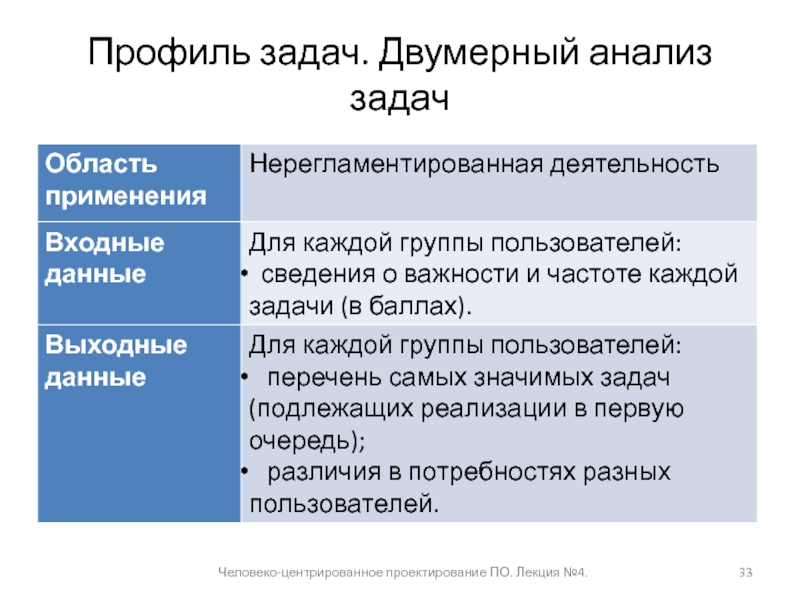 Профиль задач. Двумерный анализ задач

| Область применения | Нерегламентированная деятельность |
|---|---|
| Входные данные | Для каждой группы пользователей: • сведения о важности и частоте каждой задачи (в баллах). |
| Выходные данные | Для каждой группы пользователей: • перечень самых значимых задач (подлежащих реализации в первую очередь); • различия в потребностях разных пользователей. |

Человеко-центрированное проектирование ПО. Лекция №4.

33